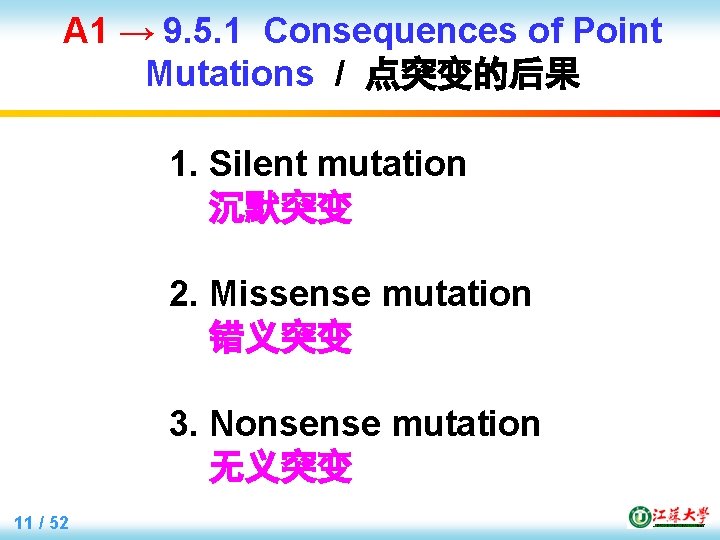 A1 → 9.5.1 Consequences of Point Mutations / 点突变的后果

1. Silent mutation
沉默突变

2. Missense mutation
错义突变

3. Nonsense mutation
无义突变

11 / 52

江苏大学